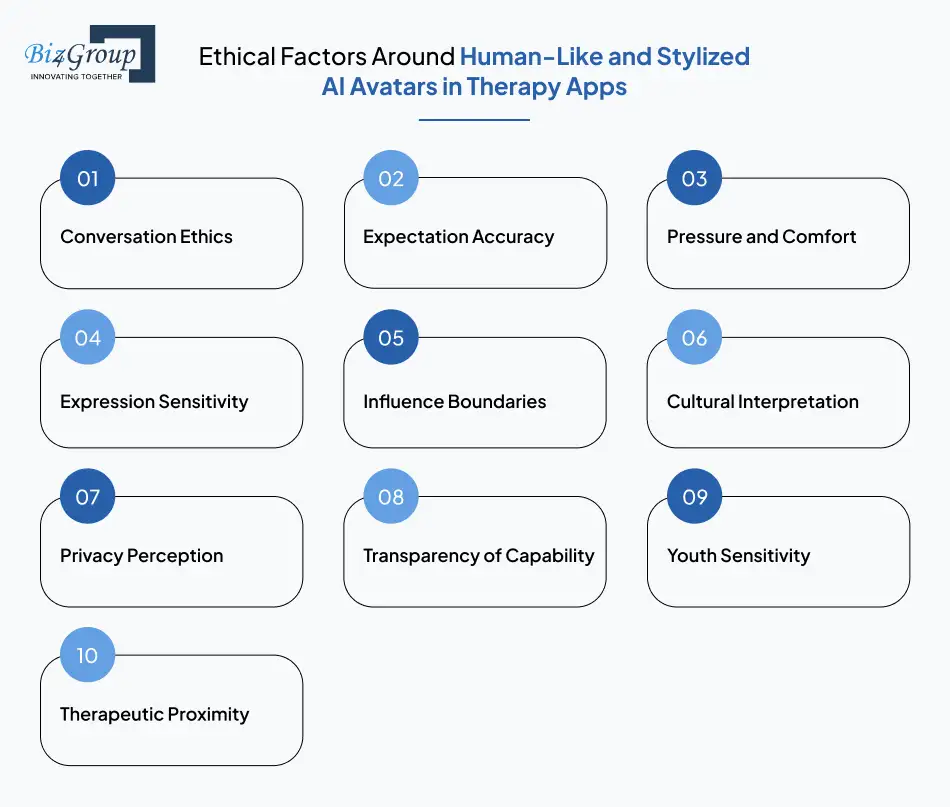 Biz4Group
INNOVATING TOGETHER

Ethical Factors Around Human-Like and Stylized AI Avatars in Therapy Apps

01
Conversation Ethics

02
Expectation Accuracy

03
Pressure and Comfort

04
Expression Sensitivity

05
Influence Boundaries

06
Cultural Interpretation

07
Privacy Perception

08
Transparency of Capability

09
Youth Sensitivity

10
Therapeutic Proximity